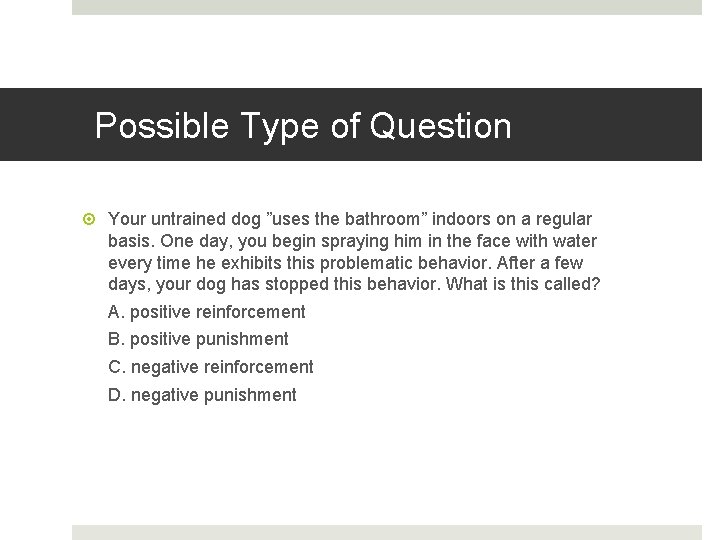 Possible Type of Question

Your untrained dog ”uses the bathroom” indoors on a regular basis. One day, you begin spraying him in the face with water every time he exhibits this problematic behavior. After a few days, your dog has stopped this behavior. What is this called?

A. positive reinforcement

B. positive punishment

C. negative reinforcement

D. negative punishment